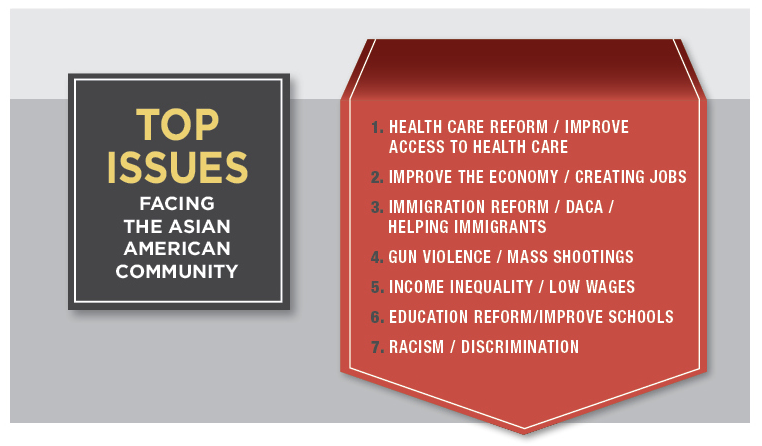 TOP ISSUES
FACING THE ASIAN AMERICAN COMMUNITY

1. HEALTH CARE REFORM / IMPROVE ACCESS TO HEALTH CARE
2. IMPROVE THE ECONOMY / CREATING JOBS
3. IMMIGRATION REFORM / DACA / HELPING IMMIGRANTS
4. GUN VIOLENCE / MASS SHOOTINGS
5. INCOME INEQUALITY / LOW WAGES
6. EDUCATION REFORM/IMPROVE SCHOOLS
7. RACISM / DISCRIMINATION